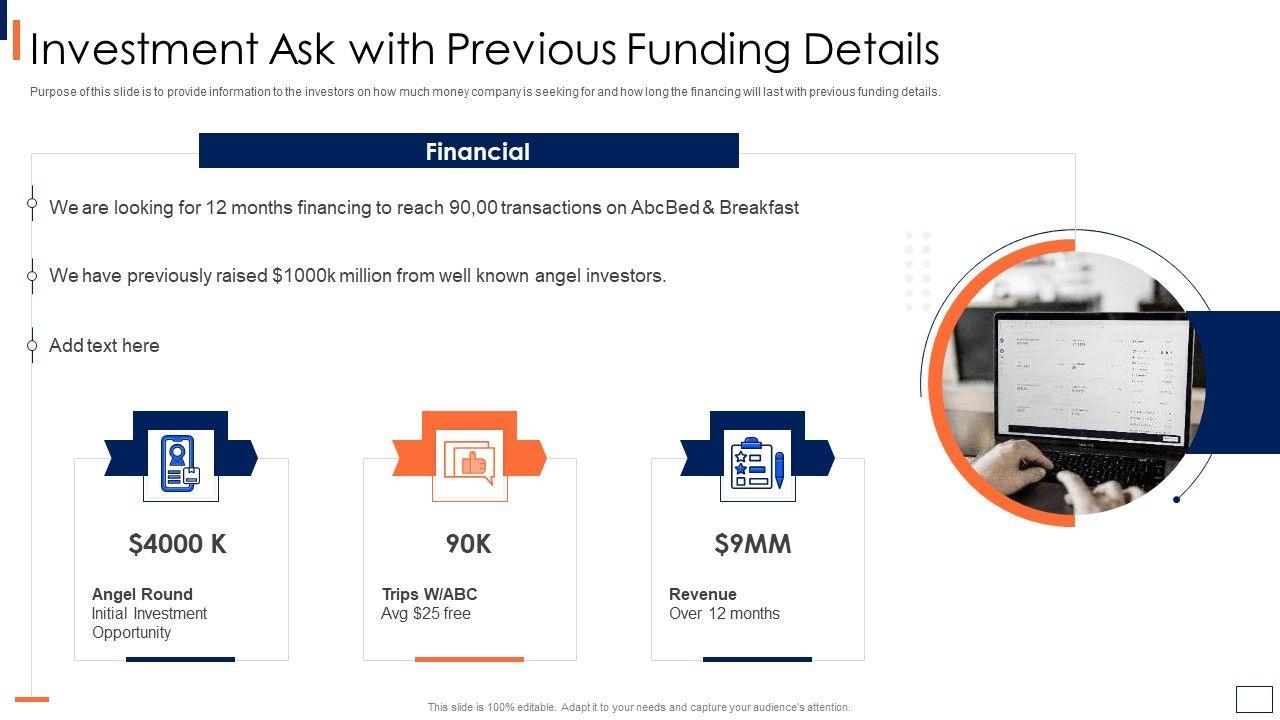 Investment Ask with Previous Funding Details

Purpose of this slide is to provide information to the investors on how much money company is seeking for and how long the financing will last with previous funding details.

Financial

We are looking for 12 months financing to reach 90,00 transactions on AbcBed & Breakfast

We have previously raised $1000k million from well known angel investors.

Add text here

$4000 K

Angel Round
Initial Investment Opportunity

90K

Trips W/ABC
Avg $25 free

$9MM

Revenue
Over 12 months

This slide is 100% editable. Adapt it to your needs and capture your audience's attention.